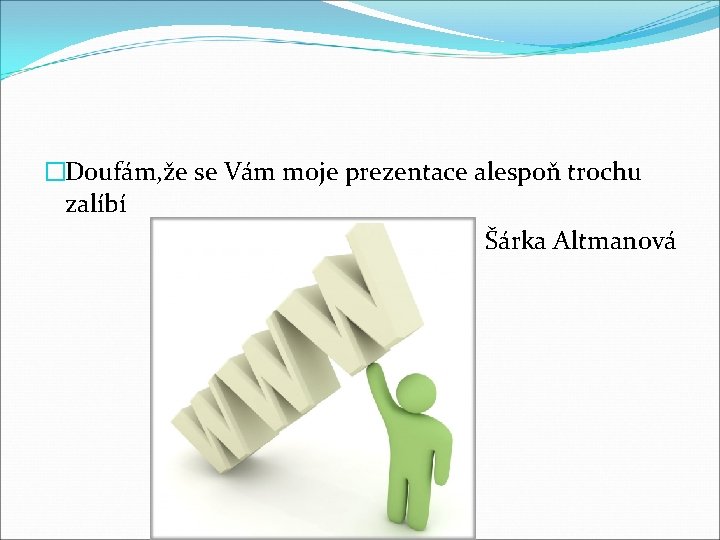 Doufám,že se Vám moje prezentace alespoň trochu zalíbí

Šárka Altmanová

WWW